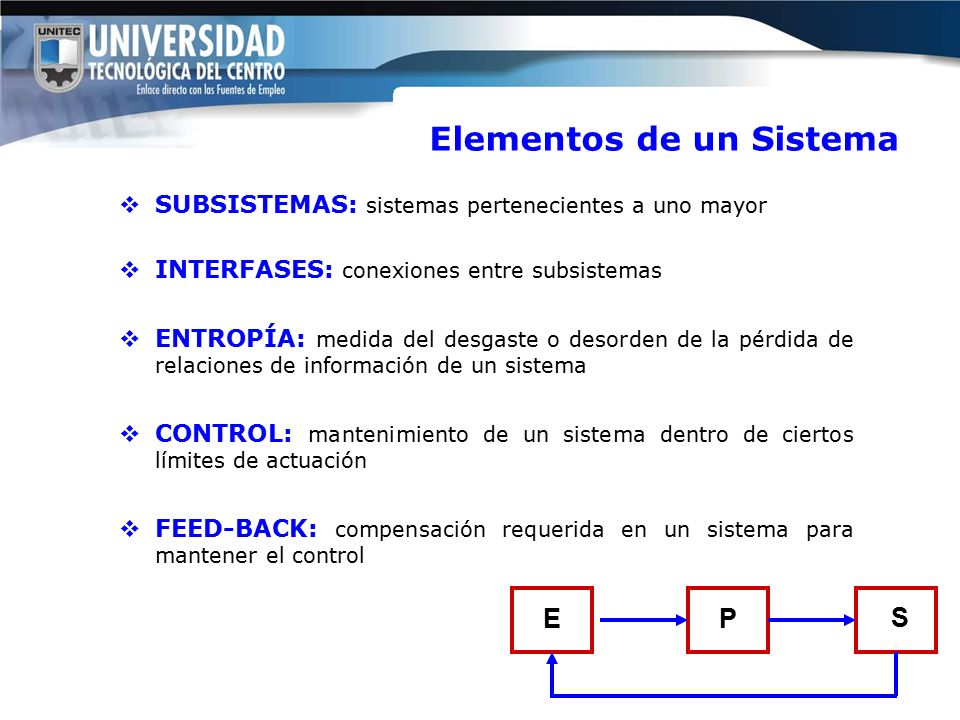 UNITEC
UNIVERSIDAD
TECNOLÓGICA DEL CENTRO
Enlace directo con las Fuentes de Empleo

Elementos de un Sistema

❖ SUBSISTEMAS: sistemas pertenecientes a uno mayor

❖ INTERFASES: conexiones entre subsistemas

❖ ENTROPÍA: medida del desgaste o desorden de la pérdida de relaciones de información de un sistema

❖ CONTROL: mantenimiento de un sistema dentro de ciertos límites de actuación

❖ FEED-BACK: compensación requerida en un sistema para mantener el control

E
P
S